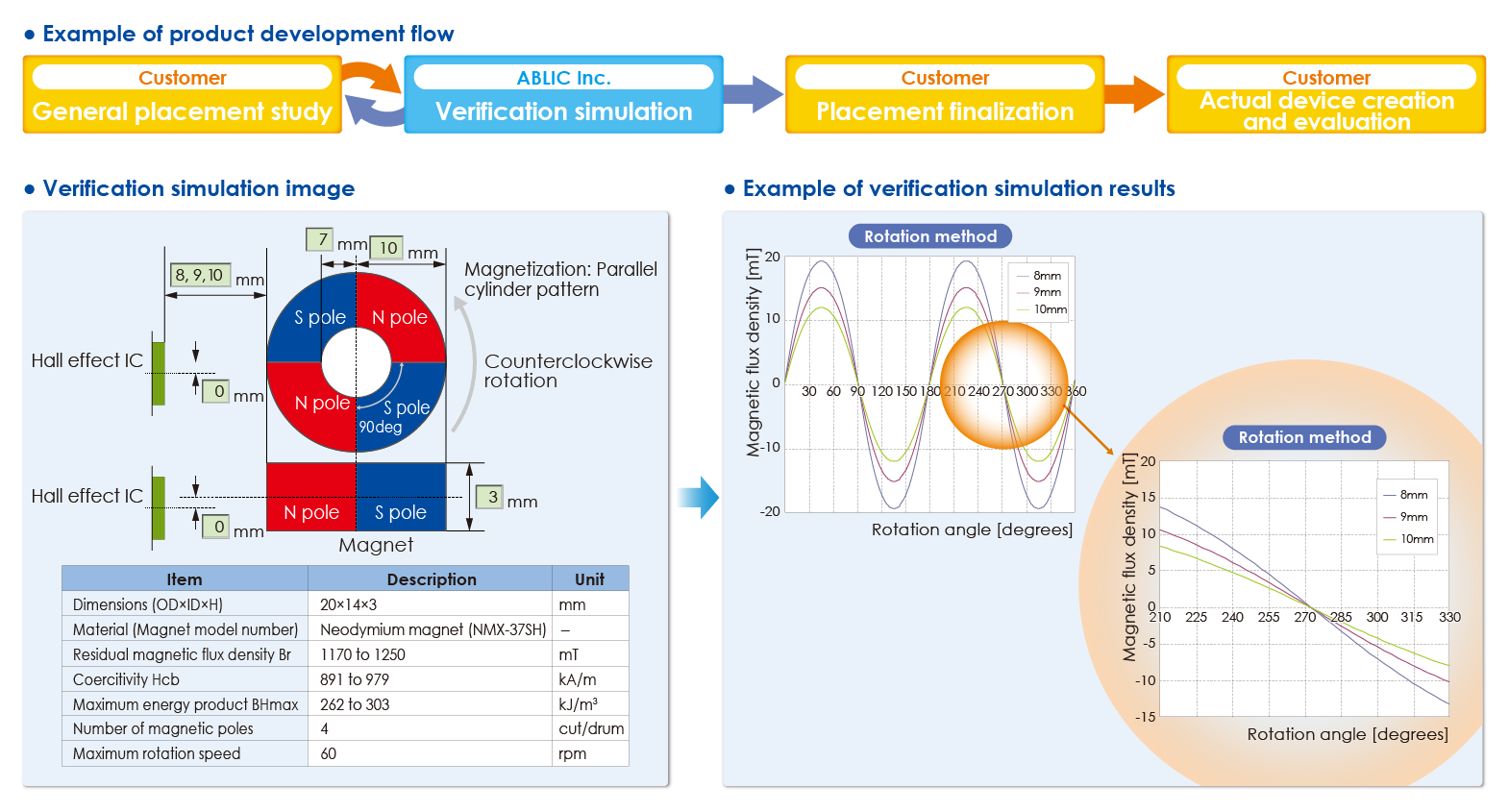 ● Example of product development flow

Customer
General placement study

ABLIC Inc.
Verification simulation

Customer
Placement finalization

Customer
Actual device creation and evaluation

● Verification simulation image

7 mm 10 mm
8, 9, 10 mm
Magnetization: Parallel cylinder pattern
S pole
N pole
N pole
S pole
90deg
Counterclockwise rotation
Hall effect IC
0 mm
Hall effect IC
0 mm
N pole
S pole
3 mm
Magnet

| Item | Description | Unit |
|---|---|---|
| Dimensions (OD×ID×H) | 20×14×3 | mm |
| Material (Magnet model number) | Neodymium magnet (NMX-37SH) | – |
| Residual magnetic flux density Br | 1170 to 1250 | mT |
| Coercitivity Hcb | 891 to 979 | kA/m |
| Maximum energy product BHmax | 262 to 303 | kJ/m³ |
| Number of magnetic poles | 4 | cut/drum |
| Maximum rotation speed | 60 | rpm |

● Example of verification simulation results

Rotation method
Magnetic flux density [mT]
20
10
0
-10
-20
30 60 90 120 150 180 210 240 270 300 330 360
8mm
9mm
10mm
Rotation angle [degrees]

Rotation method
Magnetic flux density [mT]
20
15
10
5
0
-5
-10
-15
210 225 240 255 270 285 300 315 330
8mm
9mm
10mm
Rotation angle [degrees]